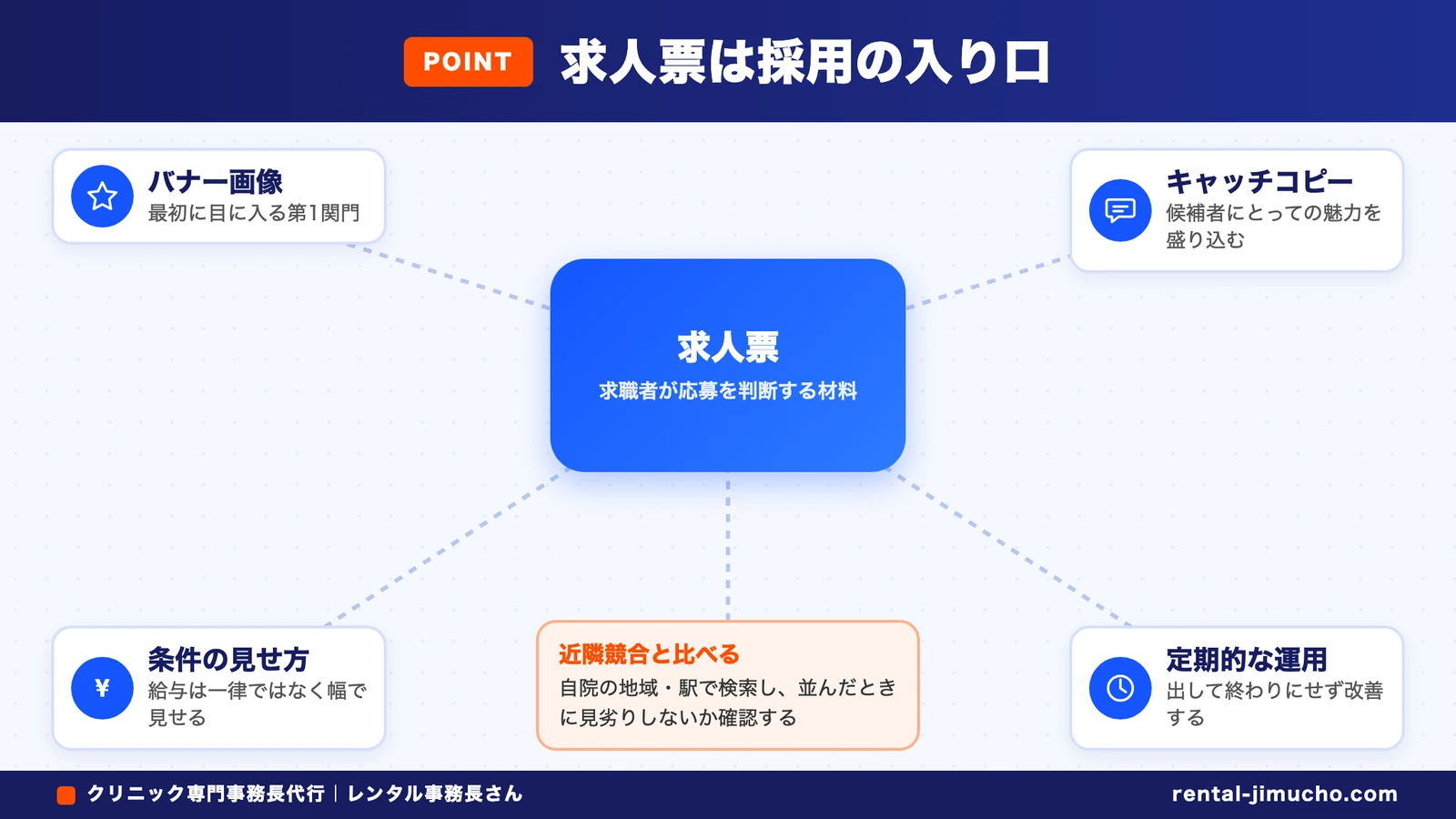 POINT 求人票は採用の入り口

バナー画像
最初に目に入る第1関門

キャッチコピー
候補者にとっての魅力を盛り込む

求人票
求職者が応募を判断する材料

条件の見せ方
¥
給与は一律ではなく幅で見せる

近隣競合と比べる
自院の地域・駅で検索し、並んだときに見劣りしないか確認する

定期的な運用
出して終わりにせず改善する

クリニック専門事務長代行｜レンタル事務長さん
rental-jimucho.com